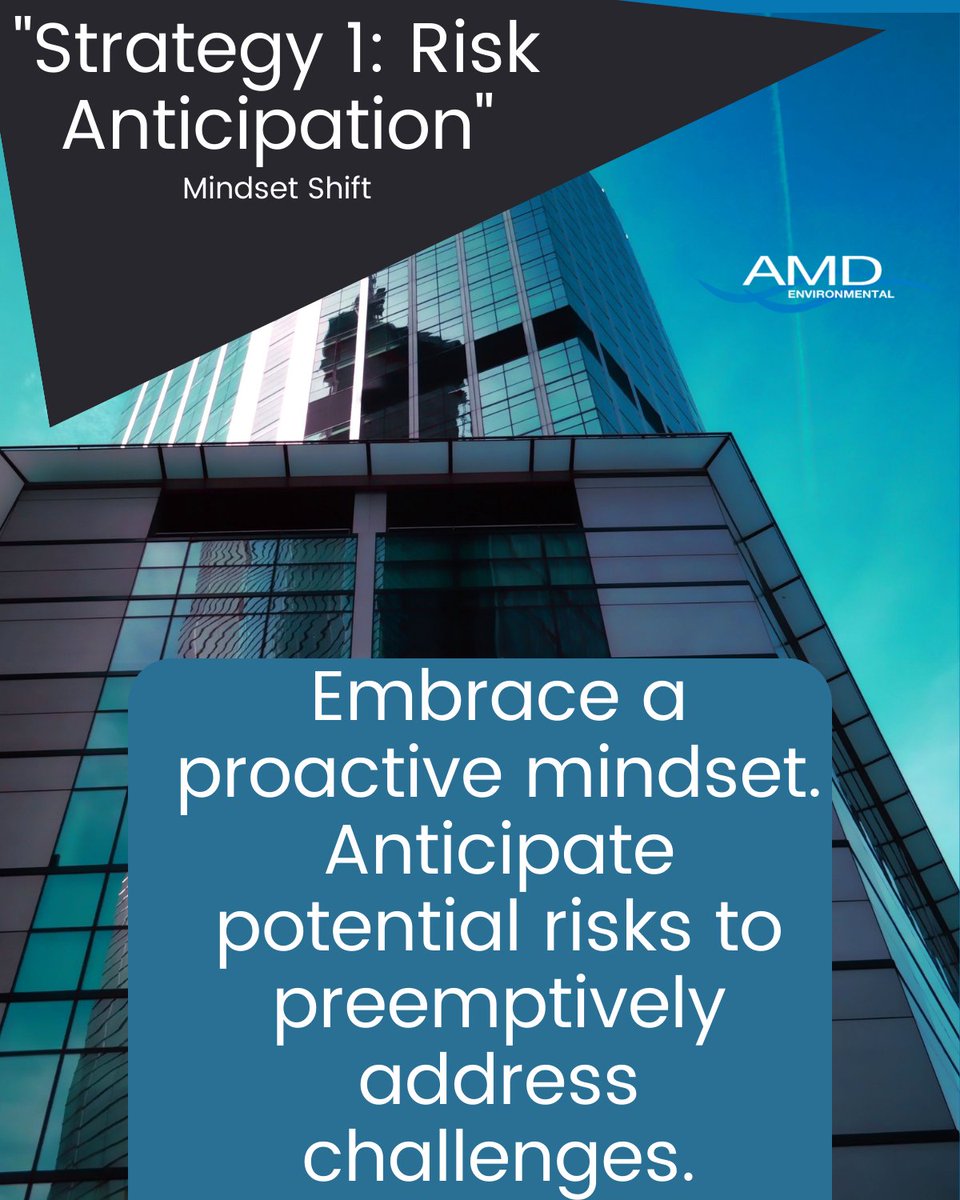 "Strategy 1: Risk Anticipation"

Mindset Shift

AMD
ENVIRONMENTAL

Embrace a proactive mindset. Anticipate potential risks to preemptively address challenges.